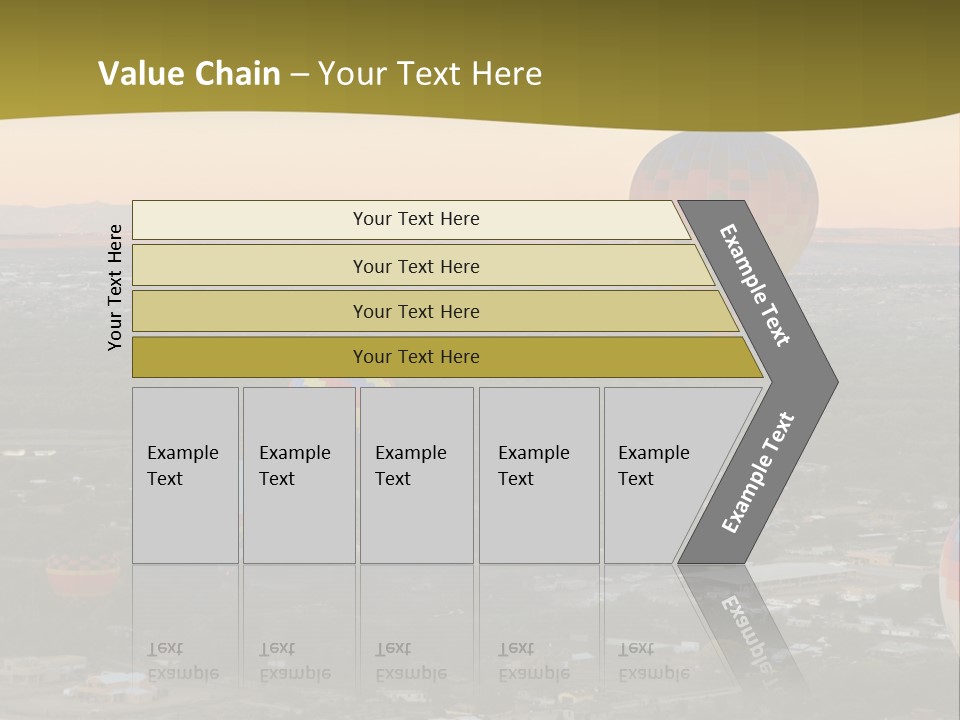 Value Chain – Your Text Here

Your Text Here

Your Text Here

Your Text Here

Your Text Here

Your Text Here

Example Text

Example Text

Example Text

Example Text

Example Text

Example Text

Example Text